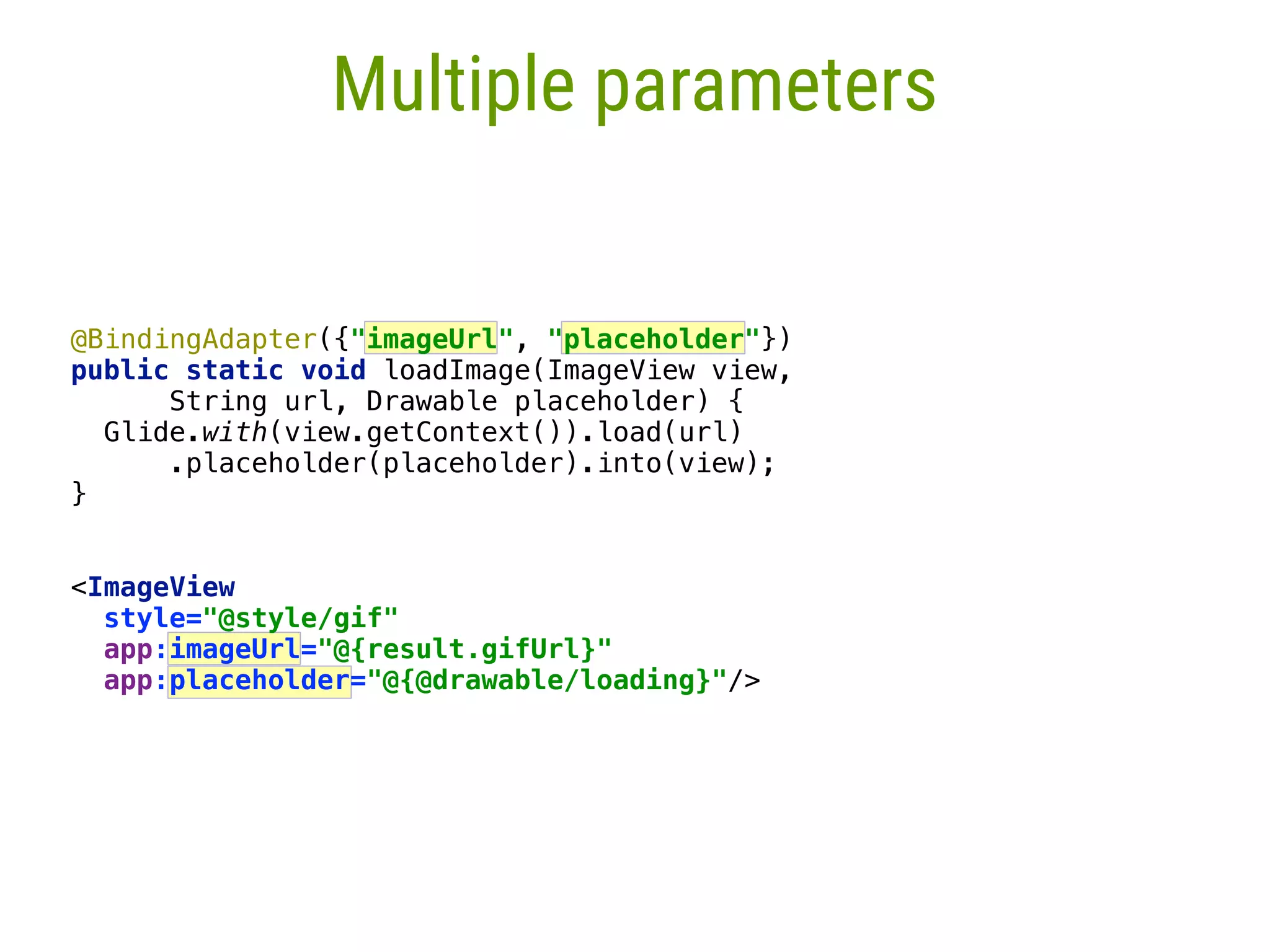 Multiple parameters

@BindingAdapter({"imageUrl", "placeholder"})
public static void loadImage(ImageView view,
      String url, Drawable placeholder) {
  Glide.with(view.getContext()).load(url)
      .placeholder(placeholder).into(view);
}

<ImageView
  style="@style/gif"
  app:imageUrl="@{result.gifUrl}"
  app:placeholder="@{@drawable/loading}"/>